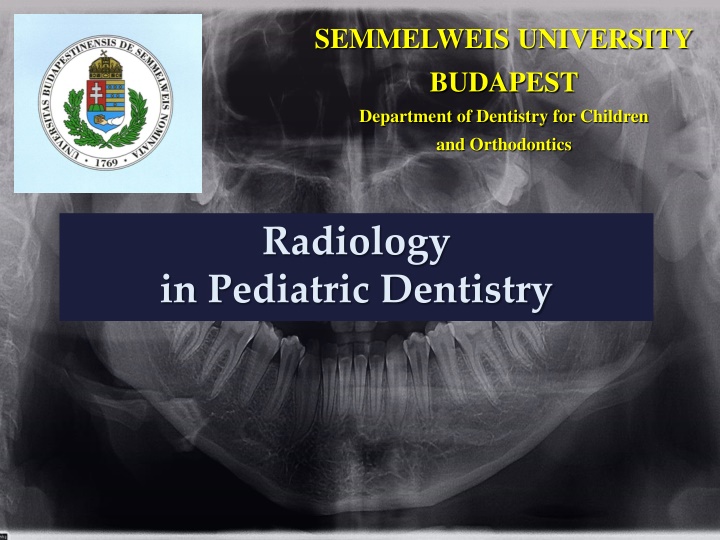 UNIVERSITAS BUDAPESTINENSIS DE SEMMELWEIS NOMINATA · 1769 ·

SEMMELWEIS UNIVERSITY
BUDAPEST
Department of Dentistry for Children and Orthodontics

Radiology
in Pediatric Dentistry